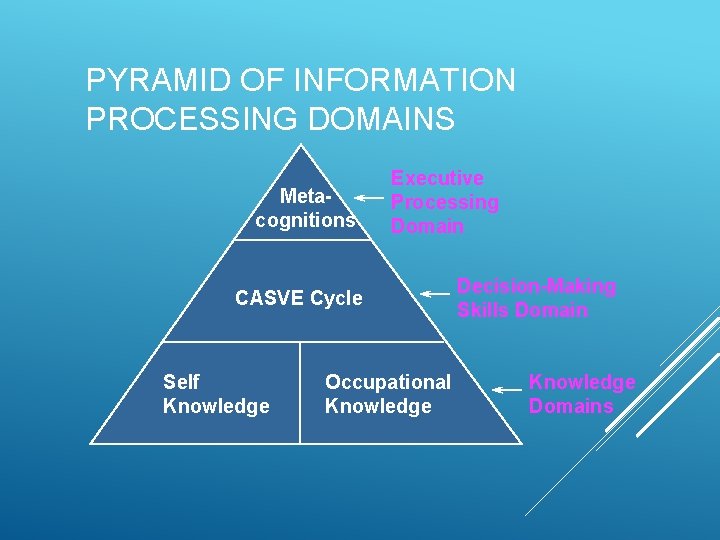 PYRAMID OF INFORMATION PROCESSING DOMAINS

Meta-cognitions

Executive Processing Domain

CASVE Cycle

Decision-Making Skills Domain

Self Knowledge

Occupational Knowledge

Knowledge Domains